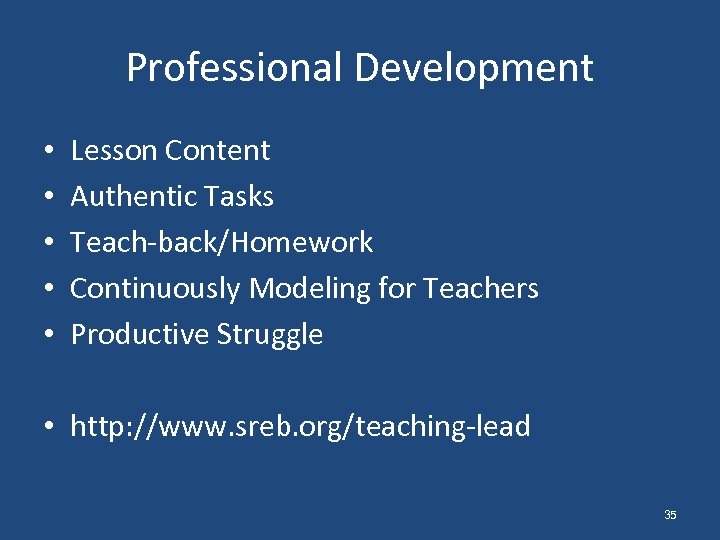 Professional Development

• Lesson Content
• Authentic Tasks
• Teach-back/Homework
• Continuously Modeling for Teachers
• Productive Struggle

• http://www.sreb.org/teaching-lead

35